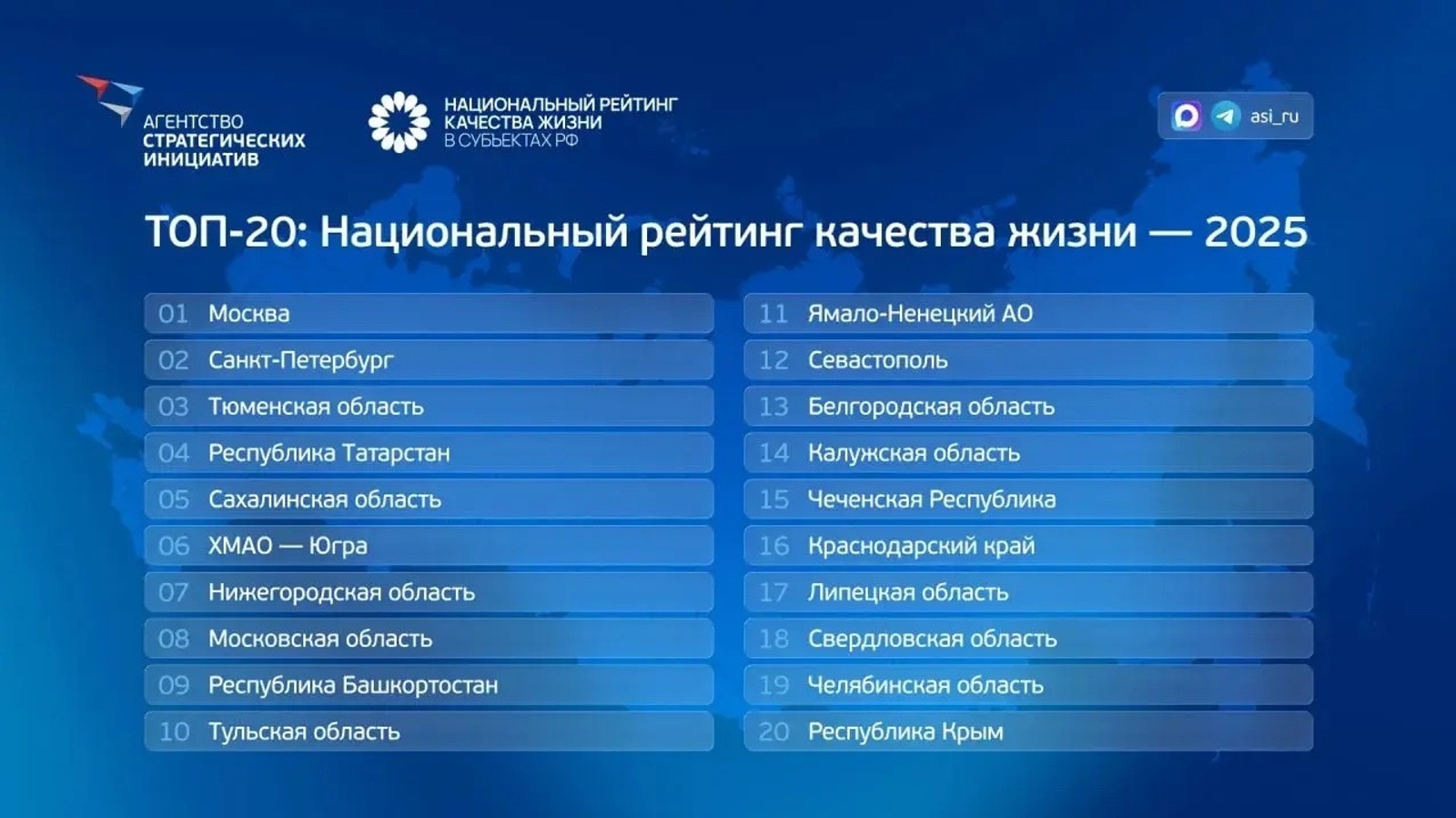 АГЕНТСТВО СТРАТЕГИЧЕСКИХ ИНИЦИАТИВ

НАЦИОНАЛЬНЫЙ РЕЙТИНГ КАЧЕСТВА ЖИЗНИ В СУБЪЕКТАХ РФ

asi_ru

ТОП-20: Национальный рейтинг качества жизни — 2025

01 Москва
02 Санкт-Петербург
03 Тюменская область
04 Республика Татарстан
05 Сахалинская область
06 ХМАО — Югра
07 Нижегородская область
08 Московская область
09 Республика Башкортостан
10 Тульская область

11 Ямало-Ненецкий АО
12 Севастополь
13 Белгородская область
14 Калужская область
15 Чеченская Республика
16 Краснодарский край
17 Липецкая область
18 Свердловская область
19 Челябинская область
20 Республика Крым